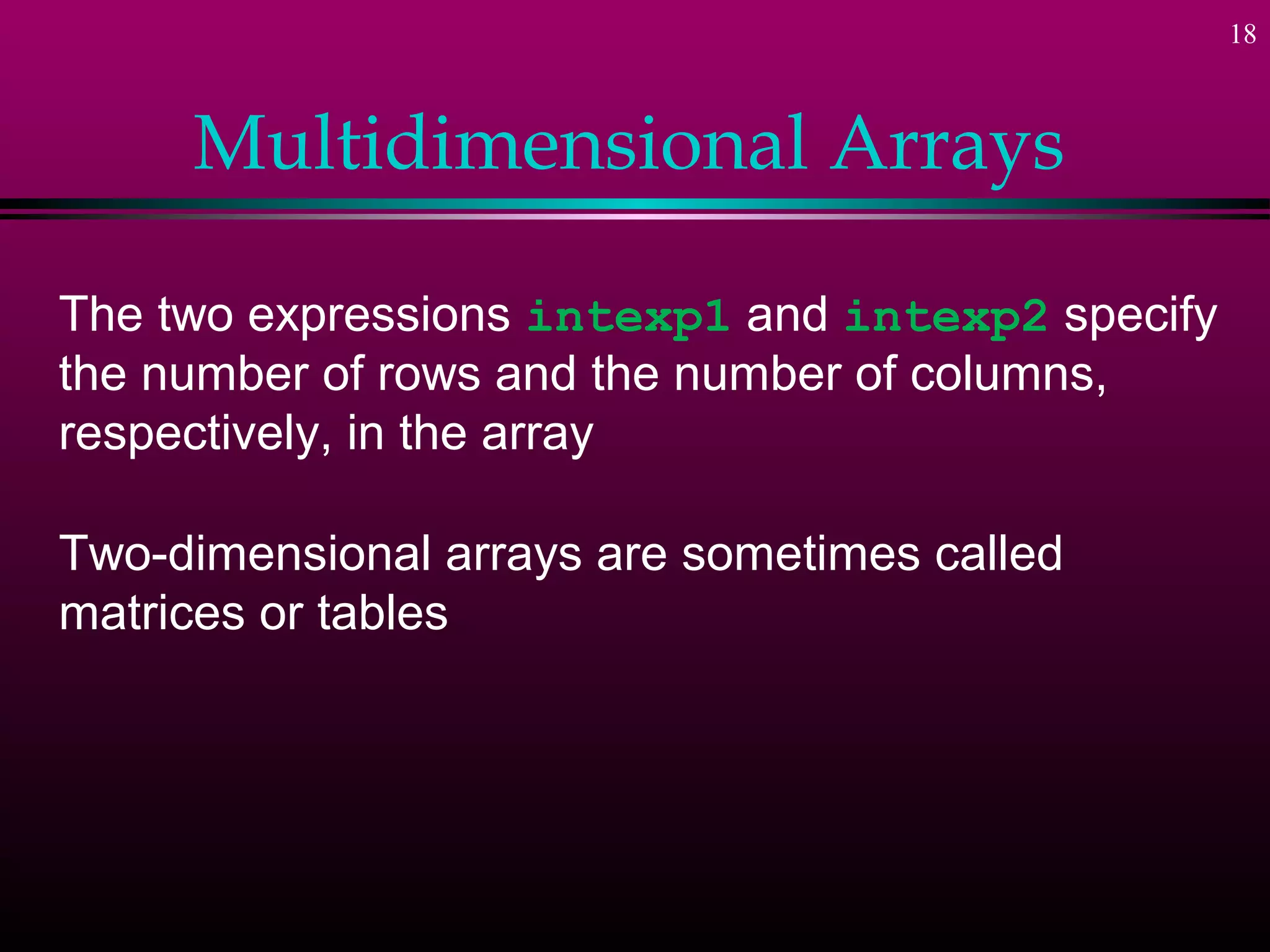 18

Multidimensional Arrays

The two expressions intexp1 and intexp2 specify the number of rows and the number of columns, respectively, in the array

Two-dimensional arrays are sometimes called matrices or tables